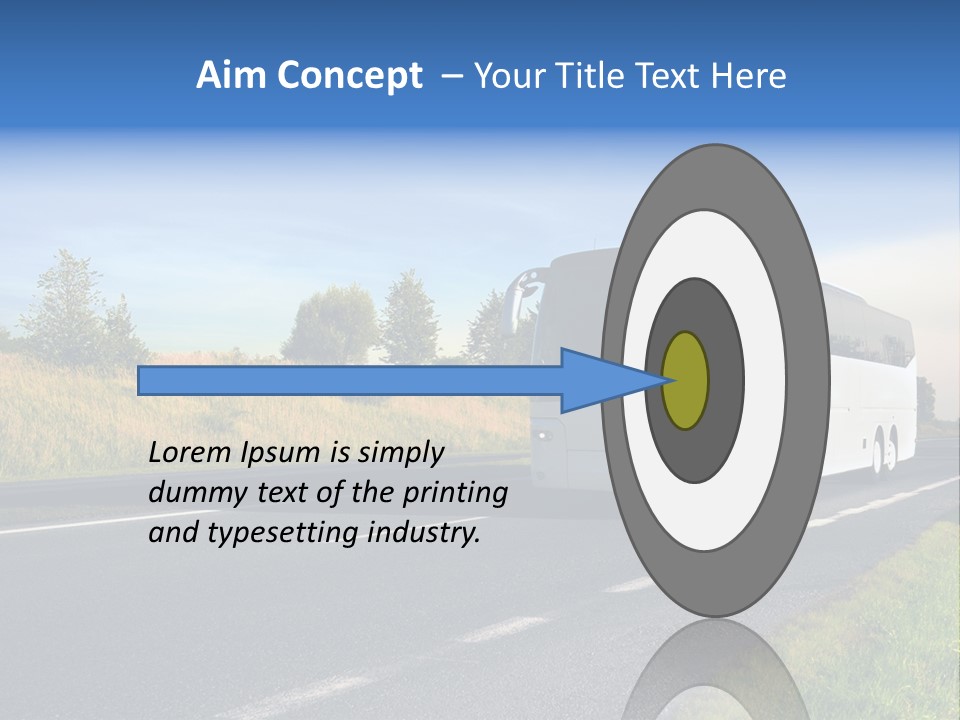 Aim Concept – Your Title Text Here

Lorem Ipsum is simply dummy text of the printing and typesetting industry.